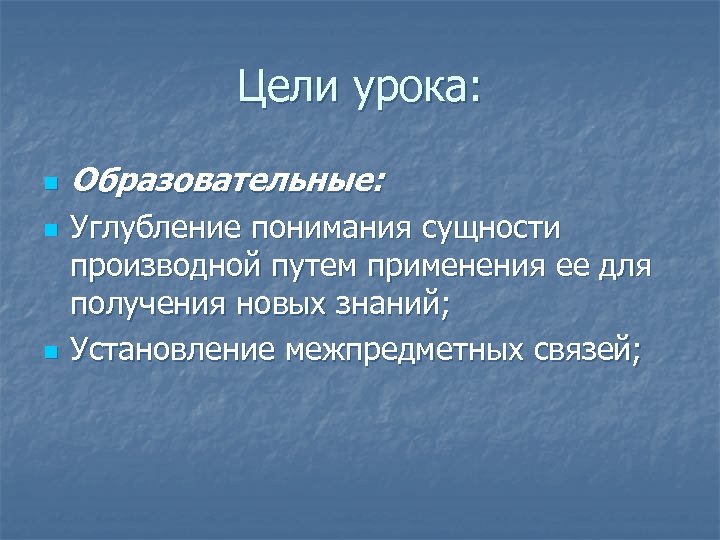 Цели урока:

Образовательные:

Углубление понимания сущности производной путем применения ее для получения новых знаний;

Установление межпредметных связей;